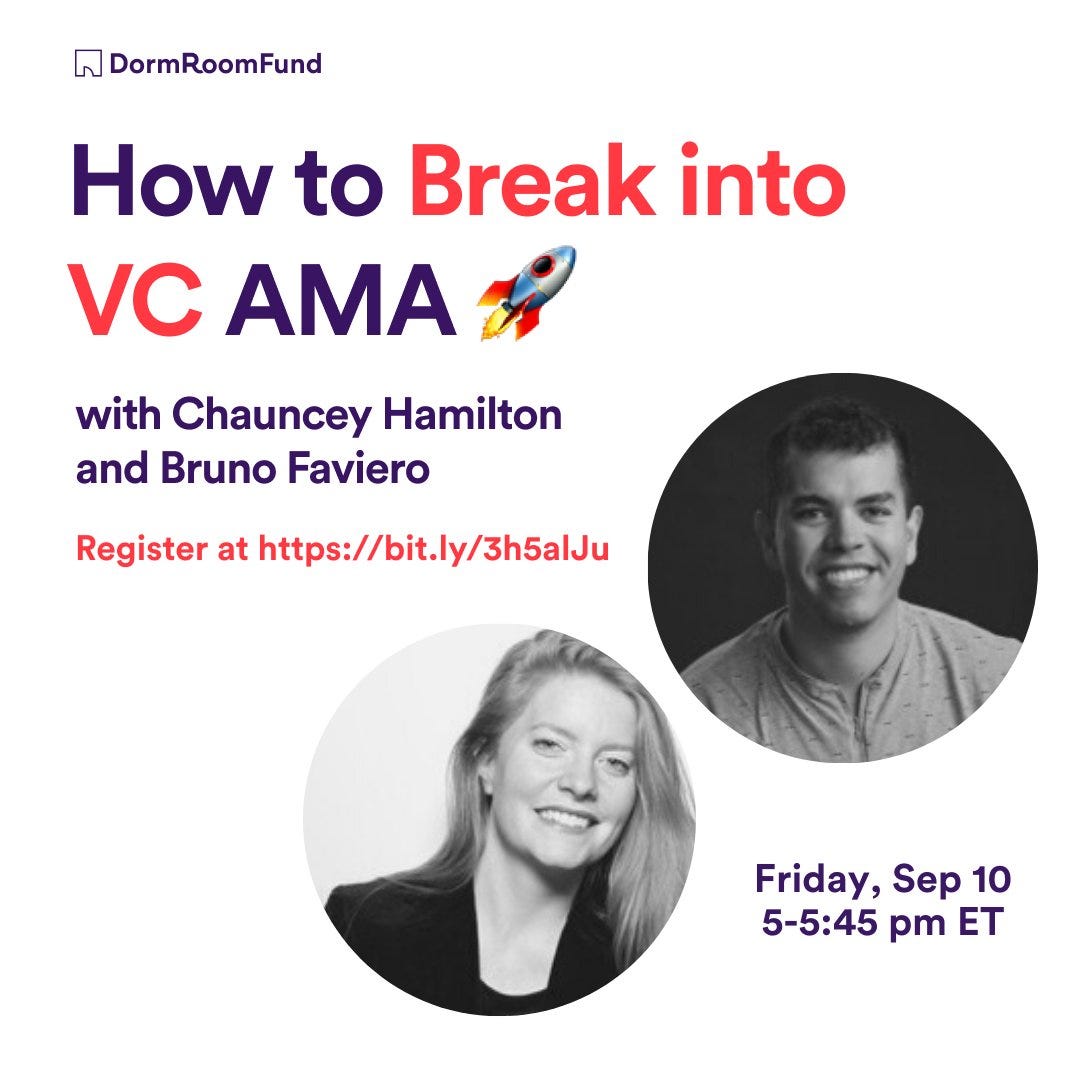 DormRoomFund

How to Break into VC AMA 🚀

with Chauncey Hamilton and Bruno Faviero

Register at https://bit.ly/3h5alJu

Friday, Sep 10
5-5:45 pm ET